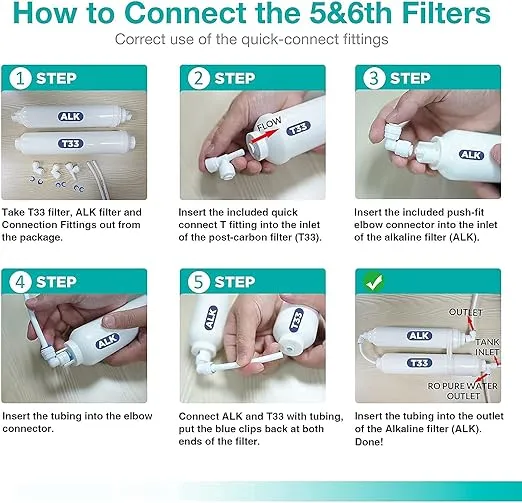 How to Connect the 5&6th Filters

Correct use of the quick-connect fittings

1 STEP

ALK

T33

Take T33 filter, ALK filter and Connection Fittings out from the package.

2 STEP

FLOW

T33

Insert the included quick connect T fitting into the inlet of the post-carbon filter (T33).

3 STEP

ALK

Insert the included push-fit elbow connector into the inlet of the alkaline filter (ALK).

4 STEP

ALK

Insert the tubing into the elbow connector.

5 STEP

ALK

T33

Connect ALK and T33 with tubing, put the blue clips back at both ends of the filter.

OUTLET

ALK

TANK INLET

T33

RO PURE WATER OUTLET

Insert the tubing into the outlet of the Alkaline filter (ALK). Done!